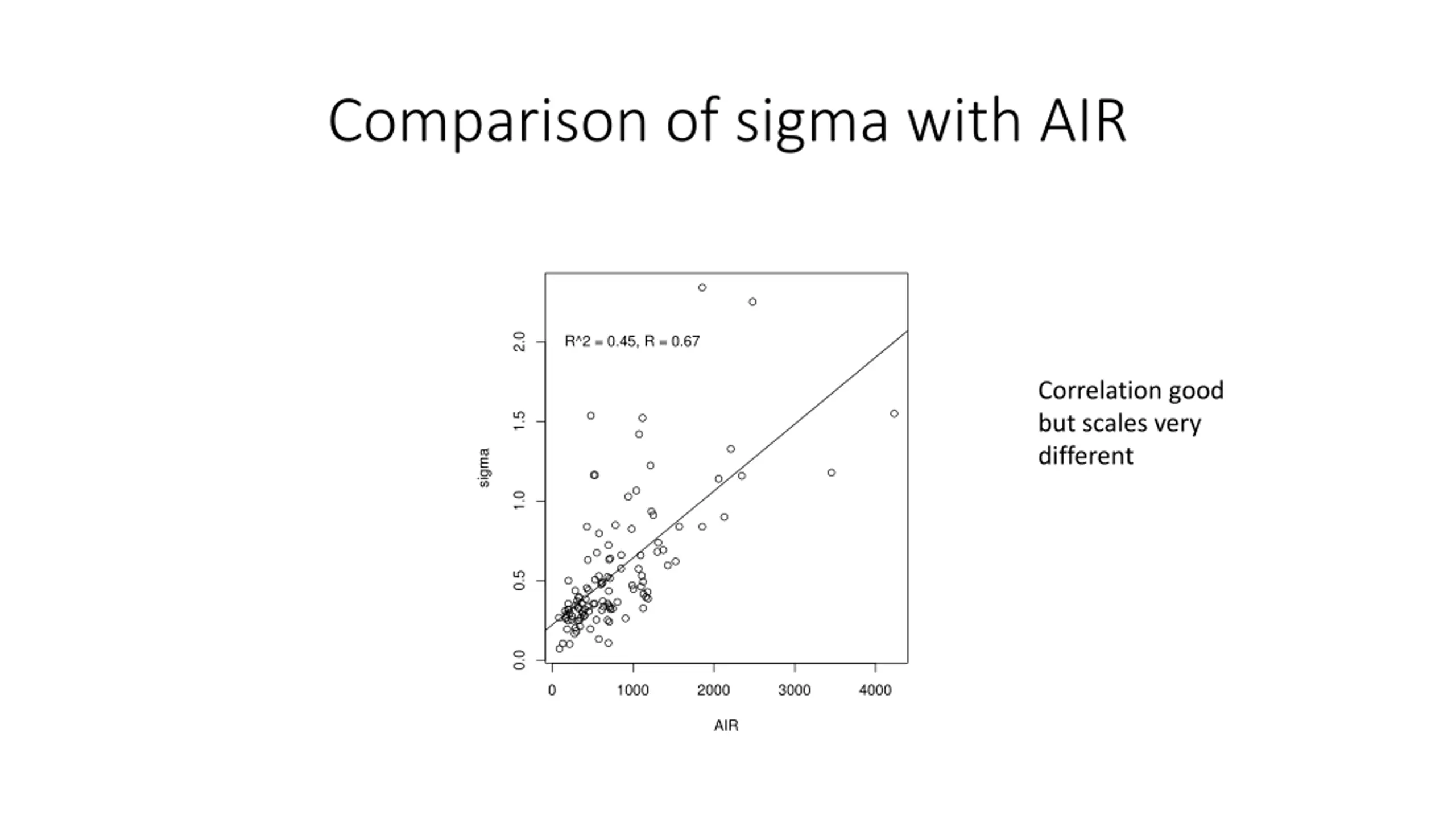 Comparison of sigma with AIR

R^2 = 0.45, R = 0.67

sigma

2.0
1.5
1.0
0.5
0.0

0
1000
2000
3000
4000

AIR

Correlation good but scales very different